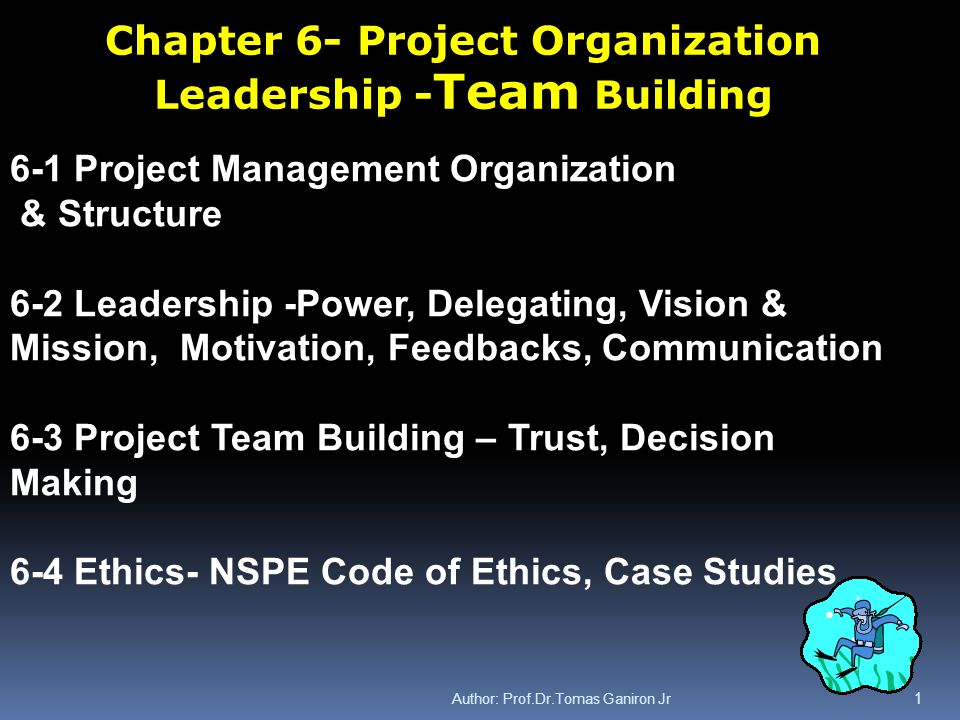 Chapter 6- Project Organization Leadership -Team Building

6-1 Project Management Organization & Structure

6-2 Leadership -Power, Delegating, Vision & Mission, Motivation, Feedbacks, Communication

6-3 Project Team Building – Trust, Decision Making

6-4 Ethics- NSPE Code of Ethics, Case Studies

Author: Prof.Dr.Tomas Ganiron Jr

1